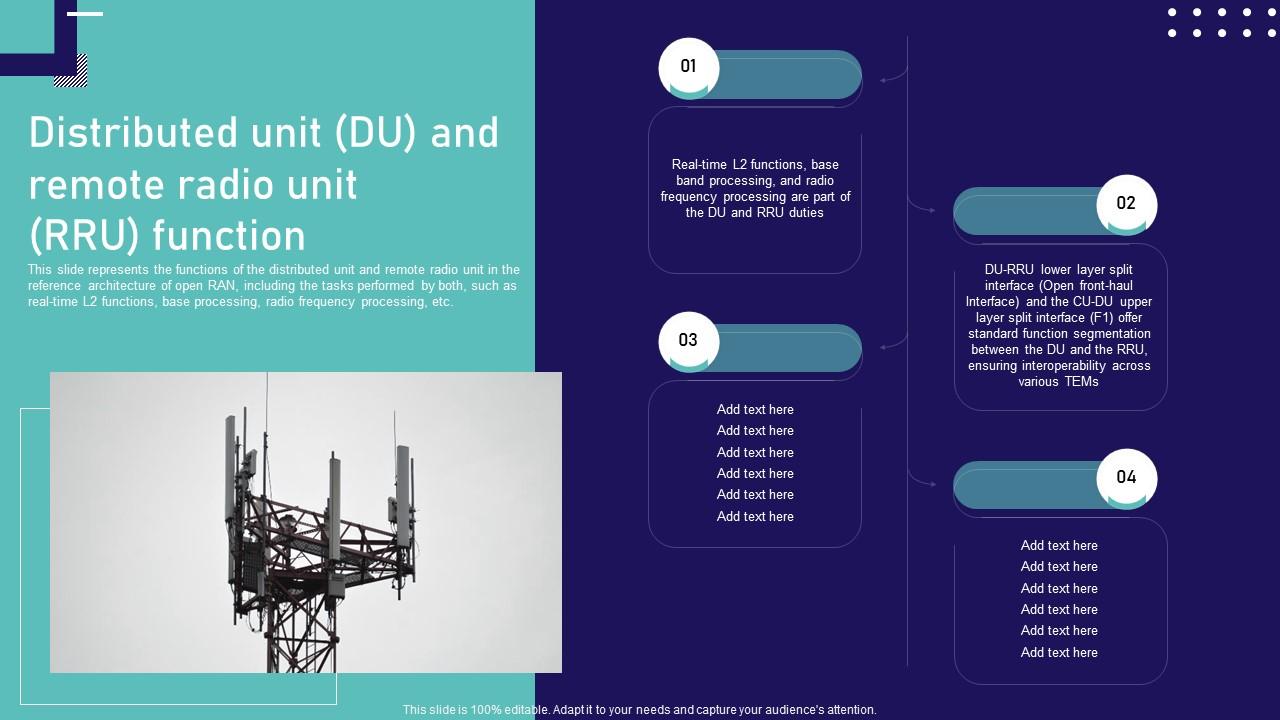 Distributed unit (DU) and remote radio unit (RRU) function

This slide represents the functions of the distributed unit and remote radio unit in the reference architecture of open RAN, including the tasks performed by both, such as real-time L2 functions, base processing, radio frequency processing, etc.

01

Real-time L2 functions, base band processing, and radio frequency processing are part of the DU and RRU duties

02

DU-RRU lower layer split interface (Open front-haul Interface) and the CU-DU upper layer split interface (F1) offer standard function segmentation between the DU and the RRU, ensuring interoperability across various TEMs

03

Add text here
Add text here
Add text here
Add text here
Add text here
Add text here

04

Add text here
Add text here
Add text here
Add text here
Add text here
Add text here

This slide is 100% editable. Adapt it to your needs and capture your audience's attention.